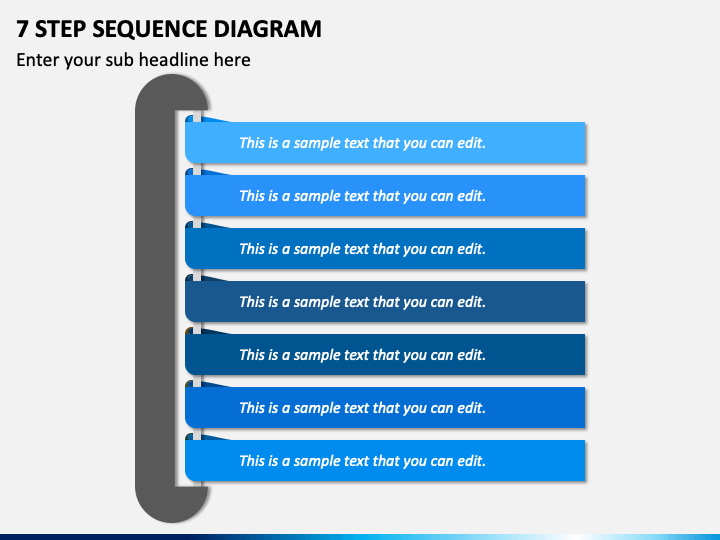 7 STEP SEQUENCE DIAGRAM

Enter your sub headline here

This is a sample text that you can edit.

This is a sample text that you can edit.

This is a sample text that you can edit.

This is a sample text that you can edit.

This is a sample text that you can edit.

This is a sample text that you can edit.

This is a sample text that you can edit.